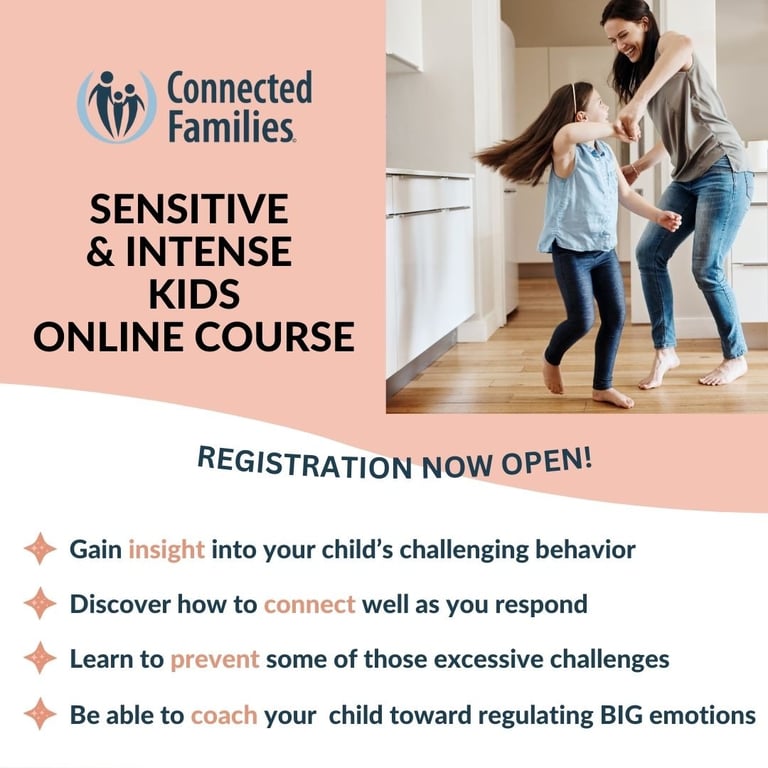 Connected Families

SENSITIVE & INTENSE KIDS ONLINE COURSE

REGISTRATION NOW OPEN!

Gain insight into your child's challenging behavior

Discover how to connect well as you respond

Learn to prevent some of those excessive challenges

Be able to coach your child toward regulating BIG emotions